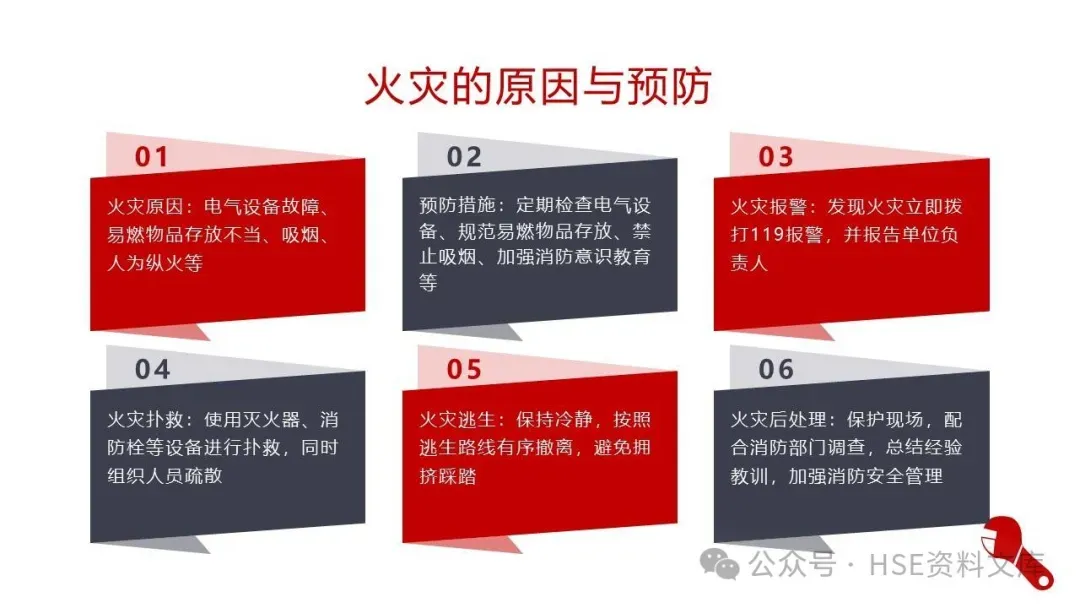 火灾的原因与预防

01

火灾原因：电气设备故障、易燃物品存放不当、吸烟、人为纵火等

02

预防措施：定期检查电气设备、规范易燃物品存放、禁止吸烟、加强消防意识教育等

03

火灾报警：发现火灾立即拨打119报警，并报告单位负责人

04

火灾扑救：使用灭火器、消防栓等设备进行扑救，同时组织人员疏散

05

火灾逃生：保持冷静，按照逃生路线有序撤离，避免拥挤踩踏

06

火灾后处理：保护现场，配合消防部门调查，总结经验教训，加强消防安全管理

公众号 · HSE资料文库